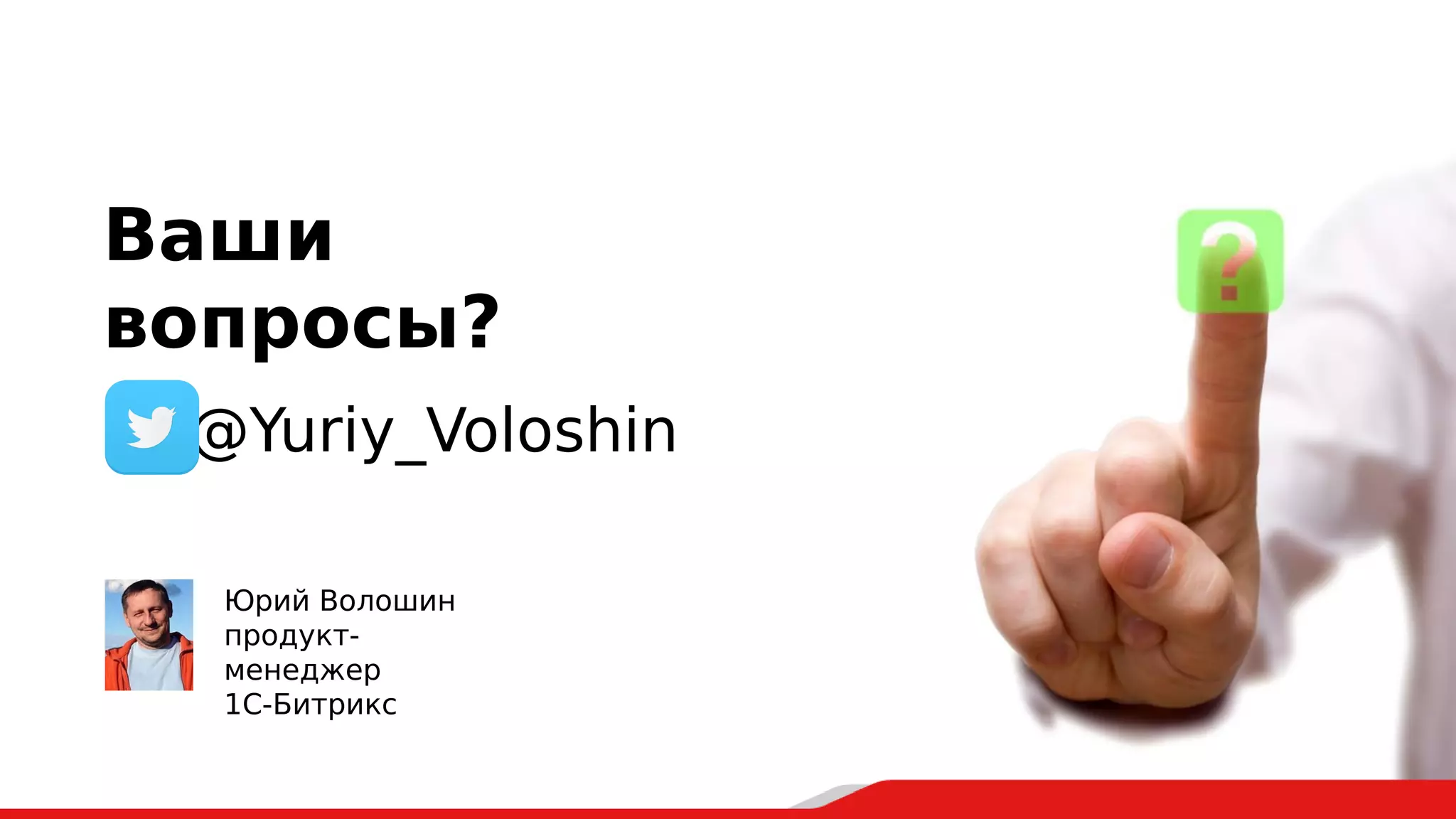 Ваши вопросы?

@Yuriy_Voloshin

Юрий Волошин
продукт-менеджер
1С-Битрикс

?